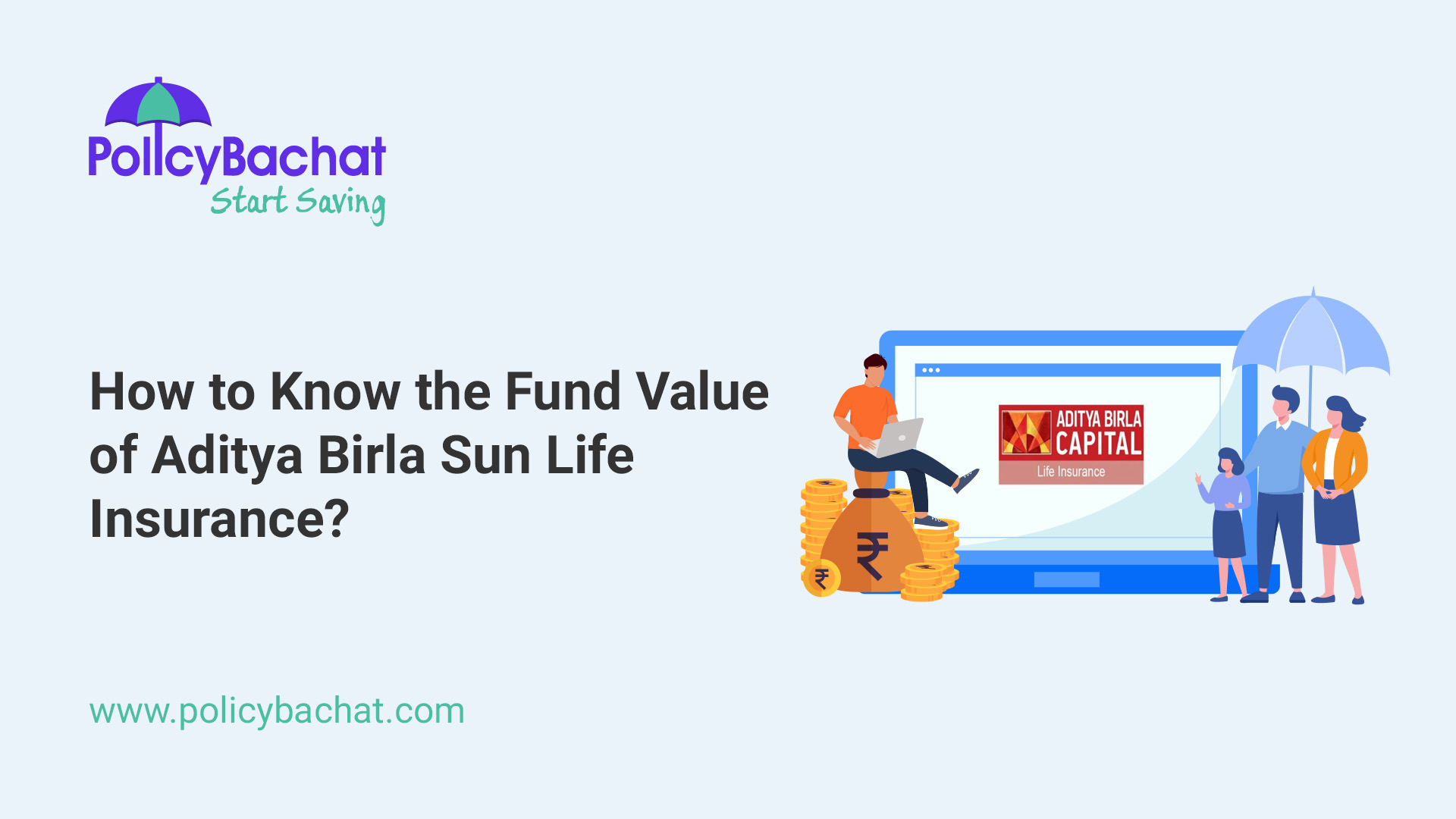 PolicyBachat
Start Saving

How to Know the Fund Value of Aditya Birla Sun Life Insurance?

ADITYA BIRLA CAPITAL
Life Insurance

₹

₹

www.policybachat.com